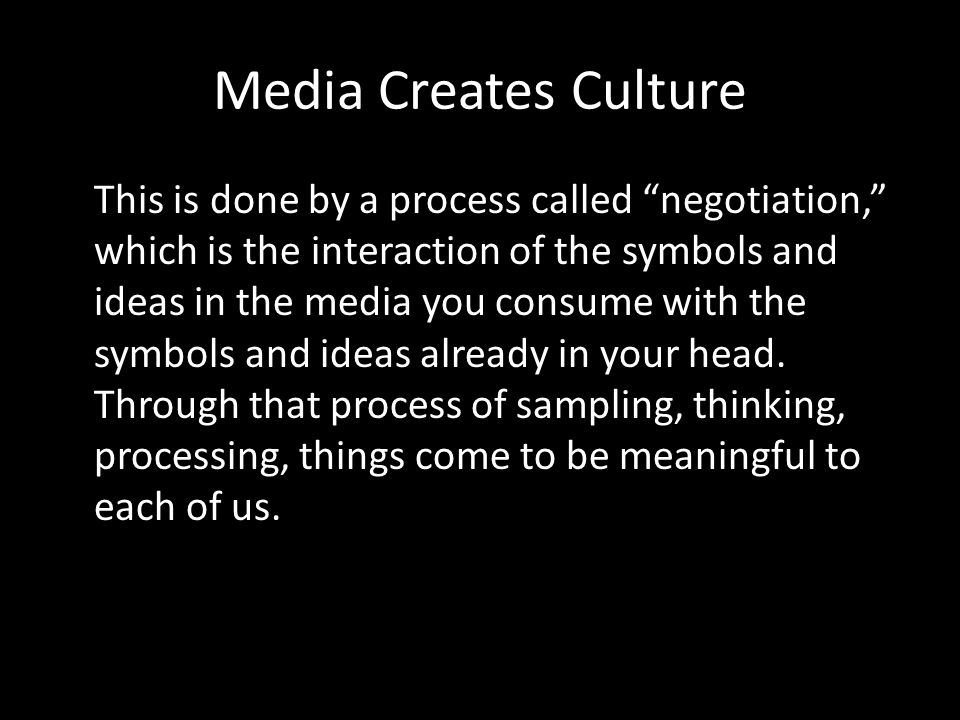 Media Creates Culture

This is done by a process called “negotiation,” which is the interaction of the symbols and ideas in the media you consume with the symbols and ideas already in your head. Through that process of sampling, thinking, processing, things come to be meaningful to each of us.